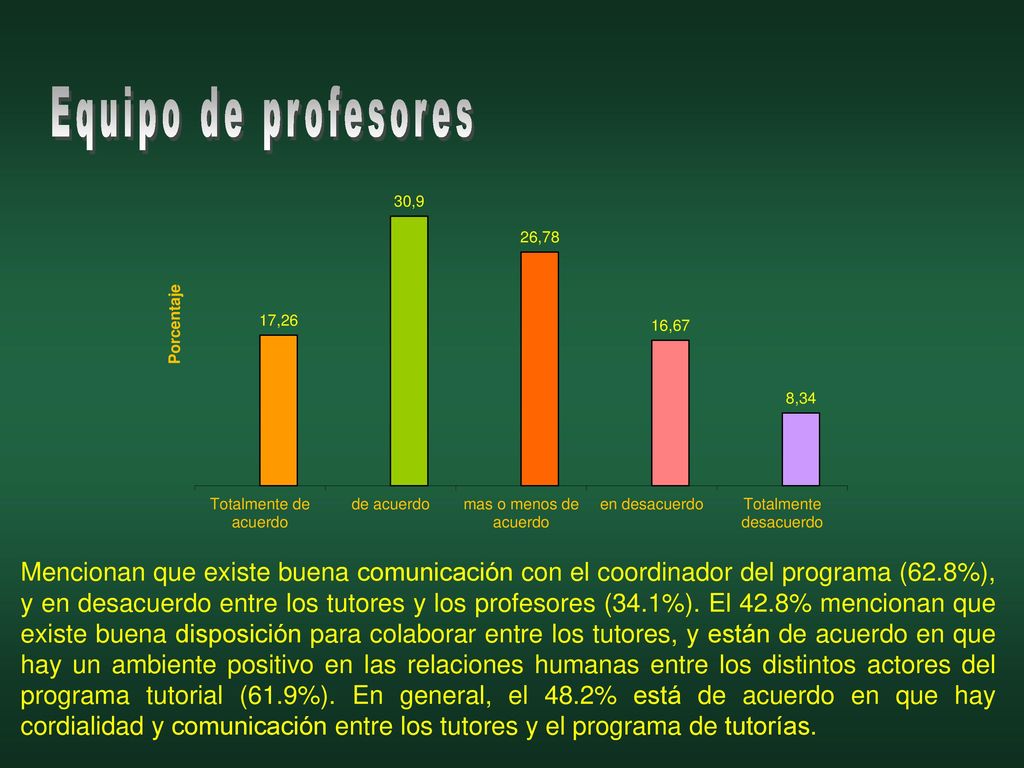 Equipo de profesores

Porcentaje

17,26
30,9
26,78
16,67
8,34

Totalmente de acuerdo
de acuerdo
mas o menos de acuerdo
en desacuerdo
Totalmente desacuerdo

Mencionan que existe buena comunicación con el coordinador del programa (62.8%), y en desacuerdo entre los tutores y los profesores (34.1%). El 42.8% mencionan que existe buena disposición para colaborar entre los tutores, y están de acuerdo en que hay un ambiente positivo en las relaciones humanas entre los distintos actores del programa tutorial (61.9%). En general, el 48.2% está de acuerdo en que hay cordialidad y comunicación entre los tutores y el programa de tutorías.